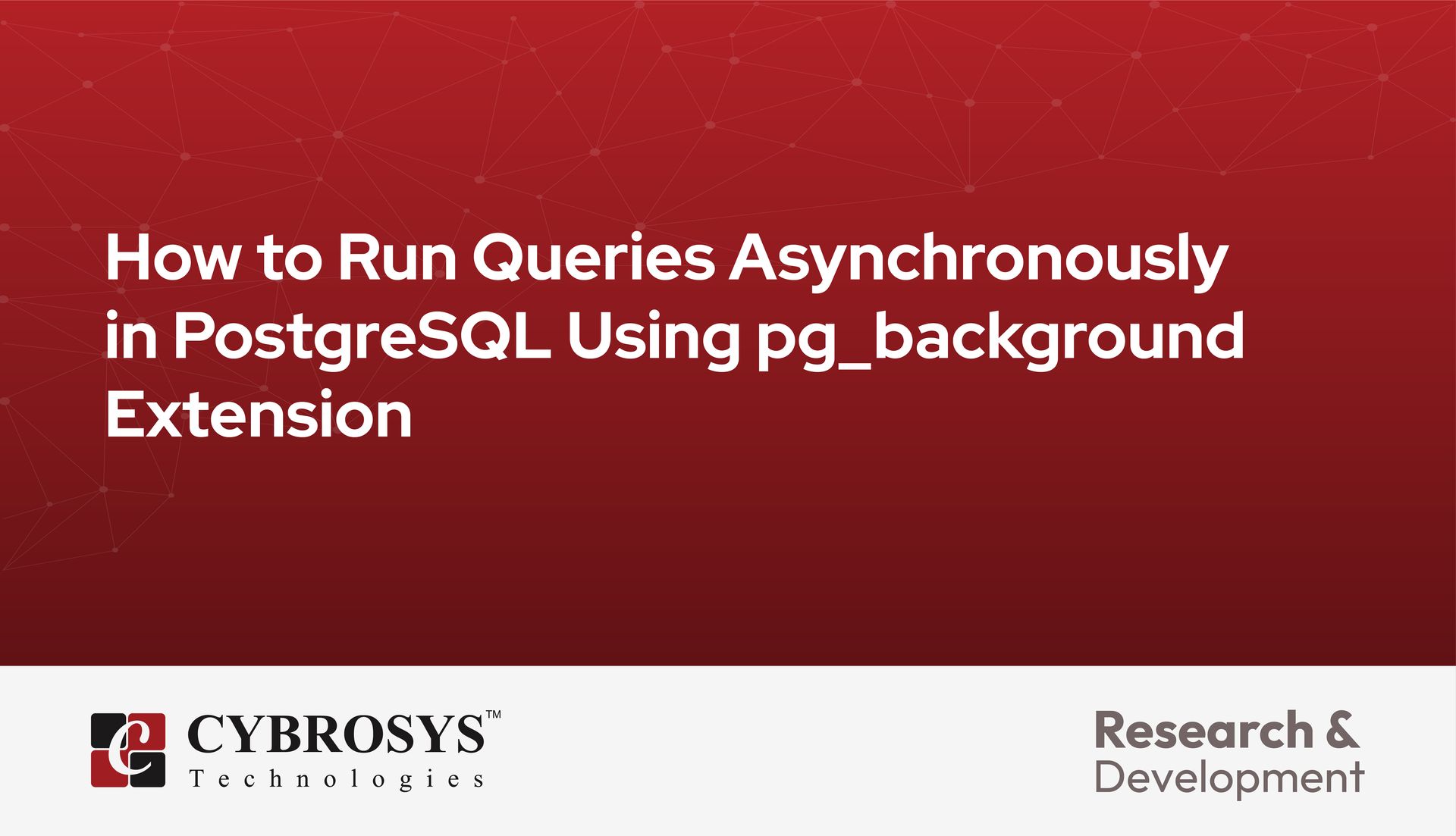 How to Run Queries Asynchronously in PostgreSQL Using pg_background Extension

CYBROSYS™
Technologies

Research &
Development